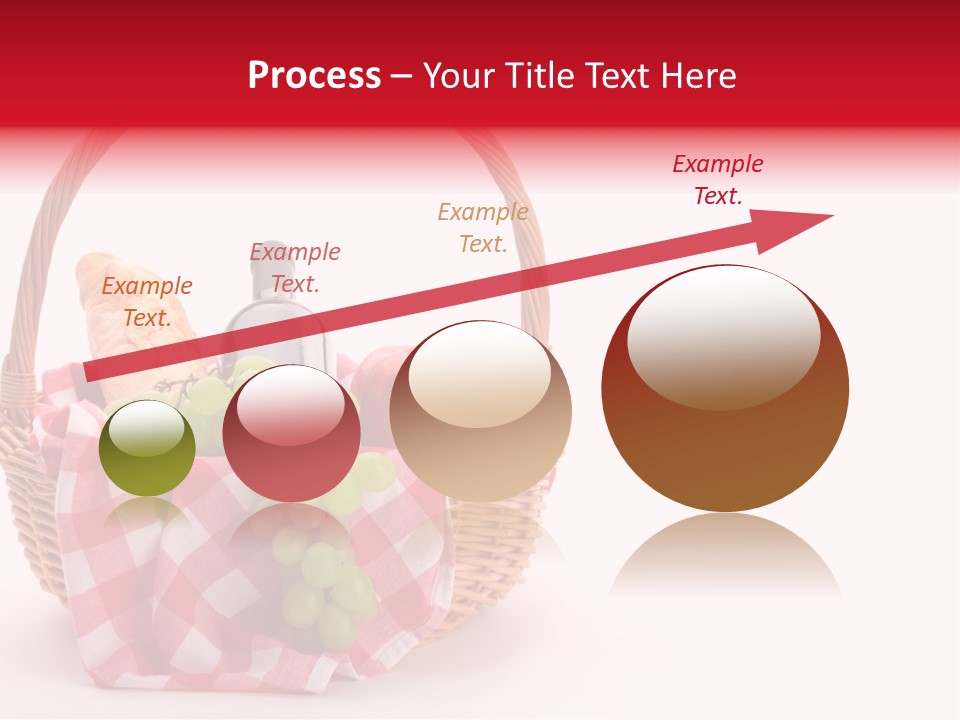 Process – Your Title Text Here

Example Text.

Example Text.

Example Text.

Example Text.